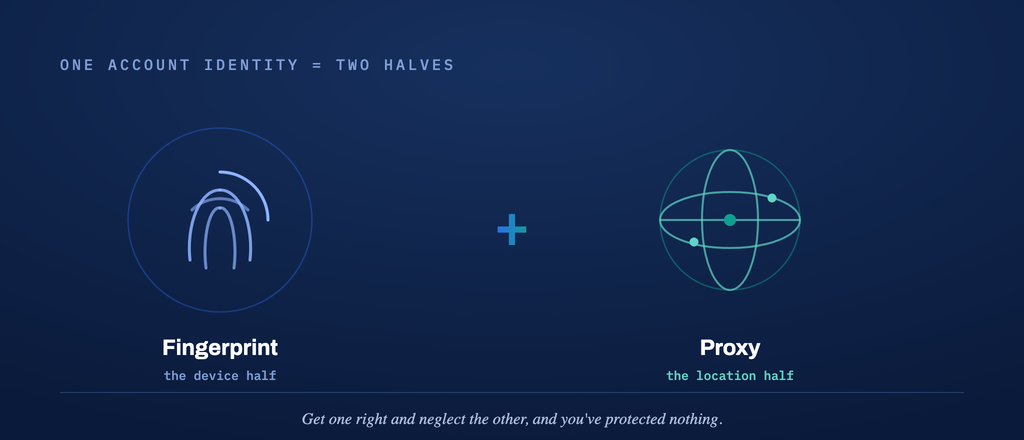 ONE ACCOUNT IDENTITY = TWO HALVES

Fingerprint
the device half

+

Proxy
the location half

Get one right and neglect the other, and you've protected nothing.